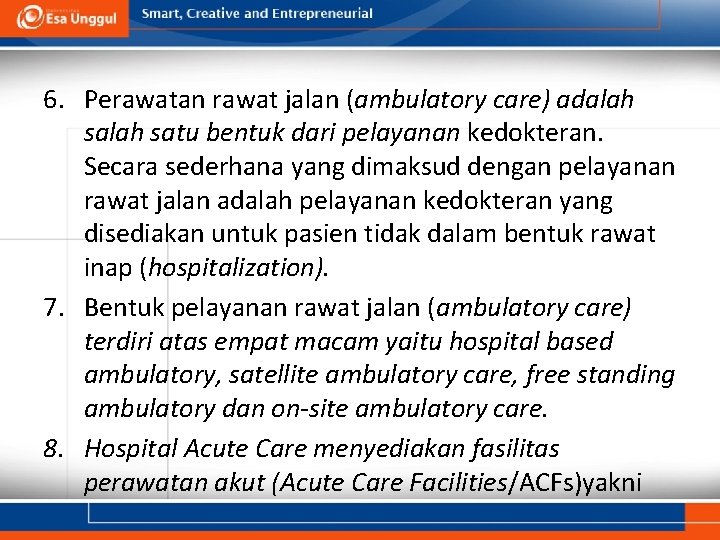 Esa Unggul

Smart, Creative and Entrepreneurial

6. Perawatan rawat jalan (ambulatory care) adalah salah satu bentuk dari pelayanan kedokteran. Secara sederhana yang dimaksud dengan pelayanan rawat jalan adalah pelayanan kedokteran yang disediakan untuk pasien tidak dalam bentuk rawat inap (hospitalization).

7. Bentuk pelayanan rawat jalan (ambulatory care) terdiri atas empat macam yaitu hospital based ambulatory, satellite ambulatory care, free standing ambulatory dan on-site ambulatory care.

8. Hospital Acute Care menyediakan fasilitas perawatan akut (Acute Care Facilities/ACFs)yakni